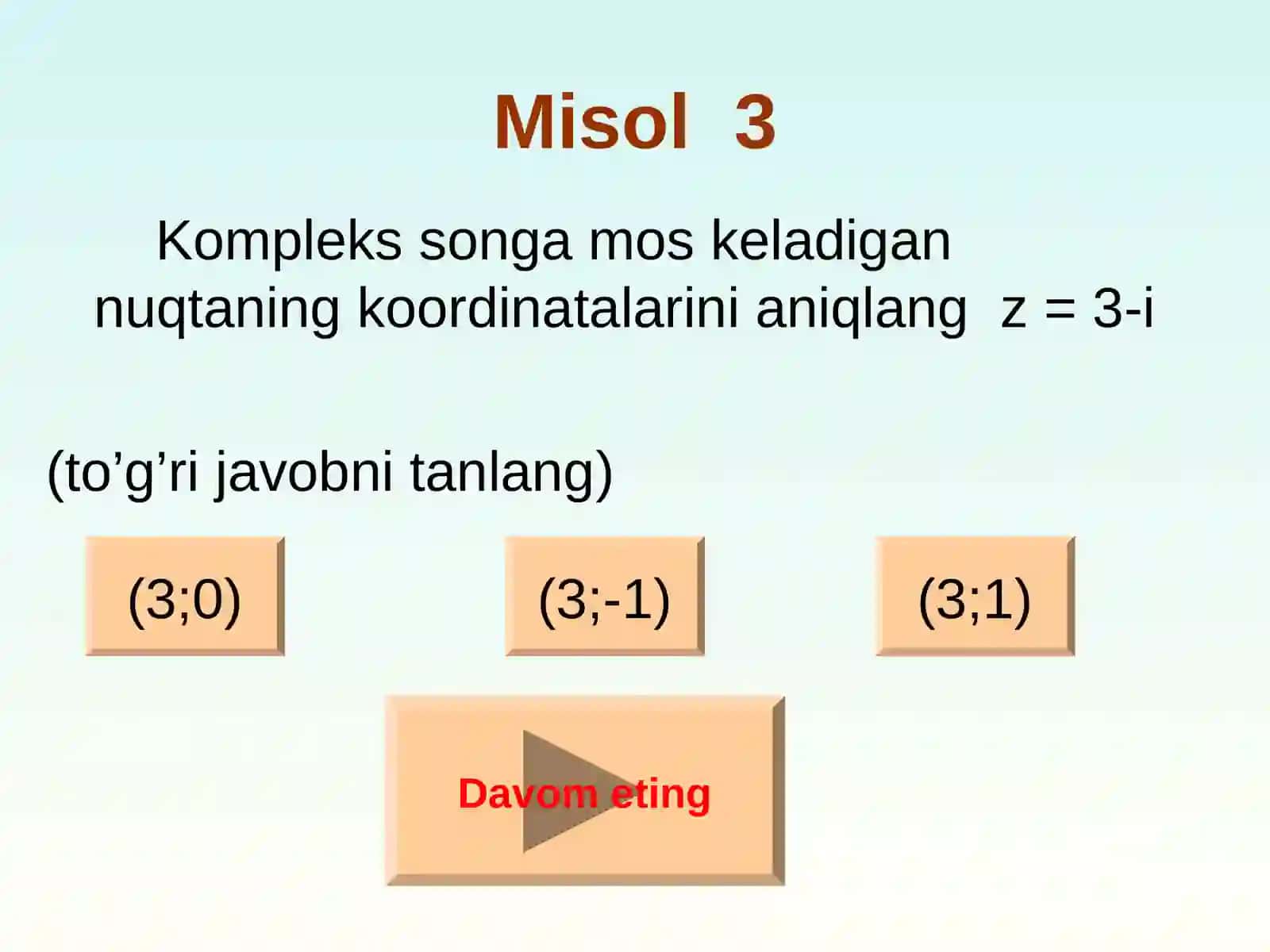 Misol 3

Kompleks songa mos keladigan nuqtaning koordinatalarini aniqlang $z = 3-i$

(to’g’ri javobni tanlang)

(3;0)

(3;-1)

(3;1)

Davom eting